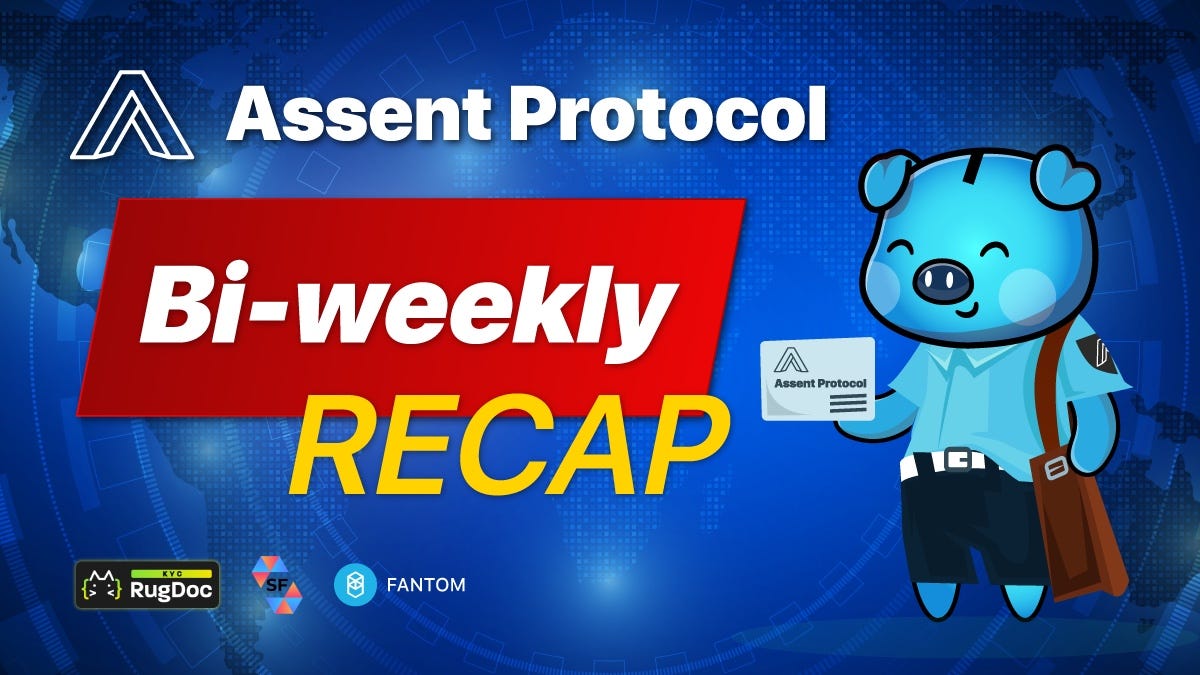 Assent Protocol

Bi-weekly
RECAP

Assent Protocol

KYC
RugDoc

SF

FANTOM